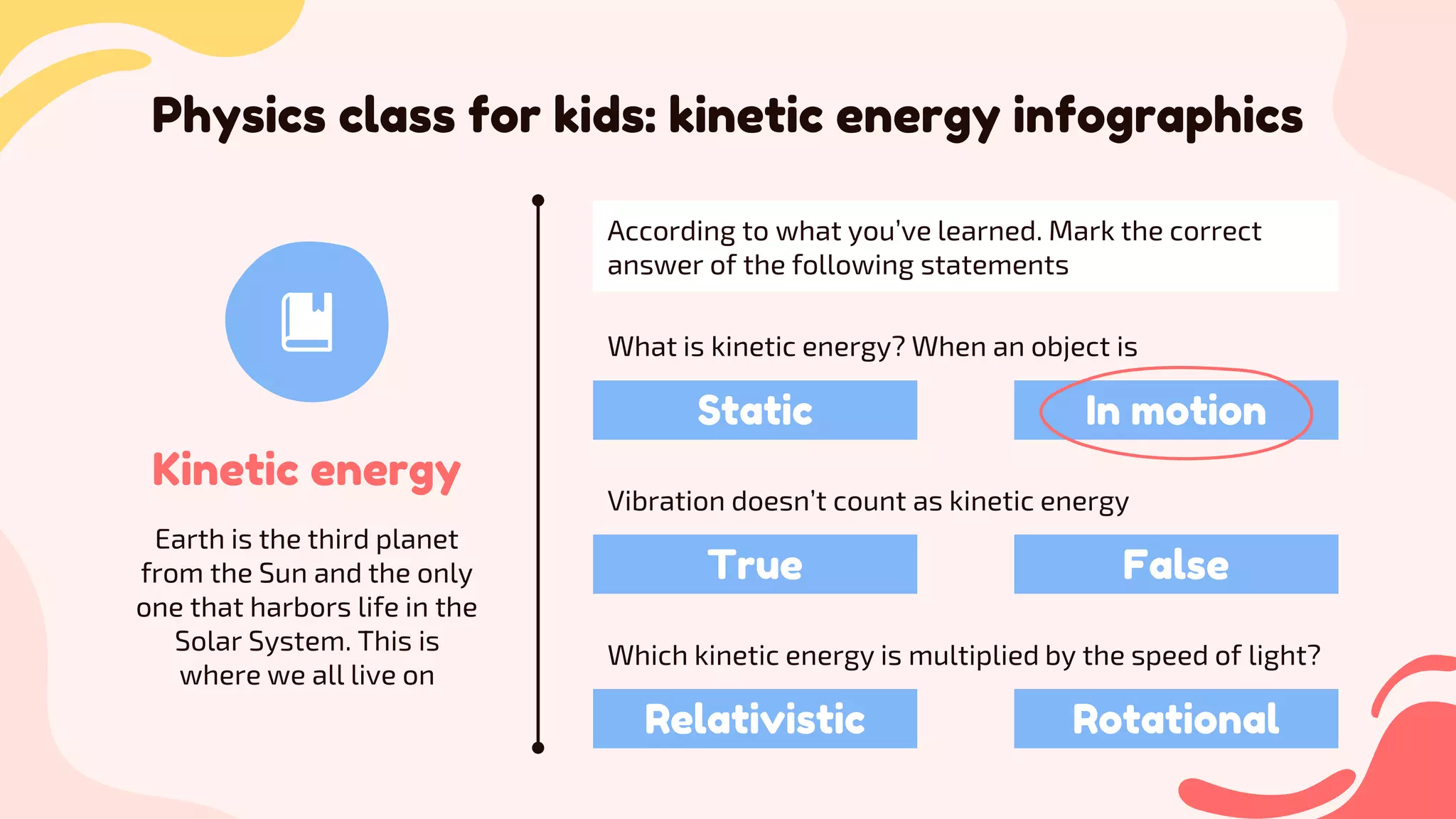 Physics class for kids: kinetic energy infographics

Kinetic energy

Earth is the third planet from the Sun and the only one that harbors life in the Solar System. This is where we all live on

According to what you've learned. Mark the correct answer of the following statements

What is kinetic energy? When an object is

Static

In motion

Vibration doesn't count as kinetic energy

True

False

Which kinetic energy is multiplied by the speed of light?

Relativistic

Rotational